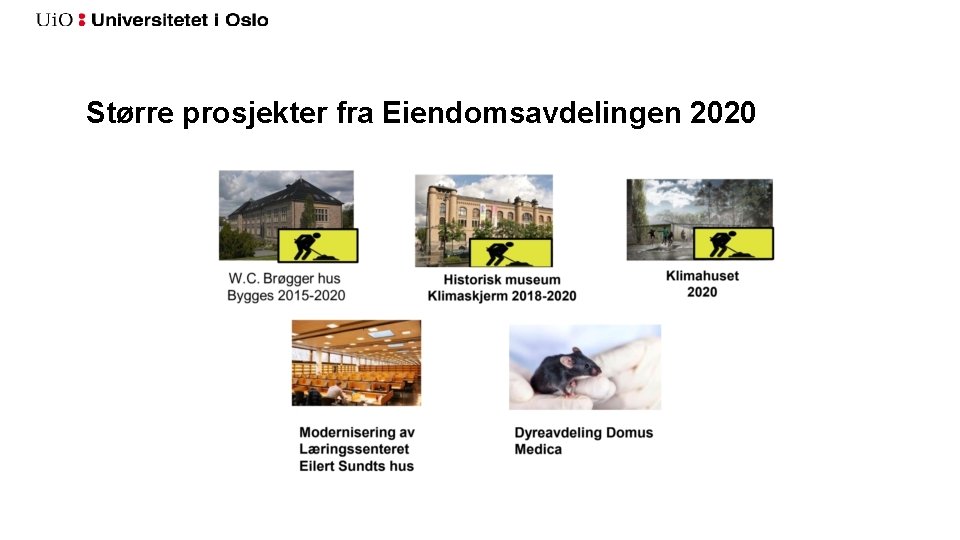 UiO : Universitetet i Oslo

Større prosjekter fra Eiendomsavdelingen 2020

W.C. Brøgger hus
Bygges 2015-2020

Historisk museum
Klimaskjerm 2018-2020

Klimahuset
2020

Modernisering av
Læringssenteret
Eilert Sundts hus

Dyreavdeling Domus
Medica